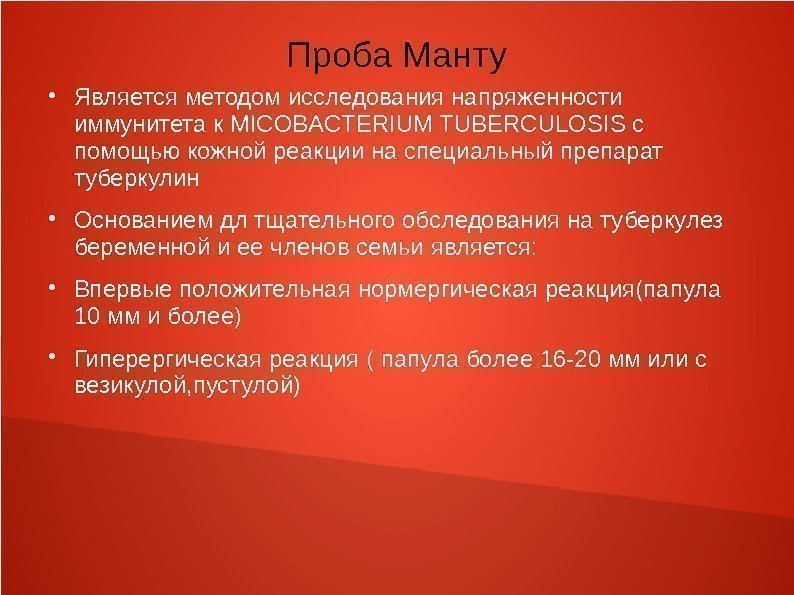 Проба Манту

• Является методом исследования напряженности иммунитета к MICOBACTERIUM TUBERCULOSIS с помощью кожной реакции на специальный препарат туберкулин

• Основанием дл тщательного обследования на туберкулез беременной и ее членов семьи является:

• Впервые положительная нормергическая реакция(папула 10 мм и более)

• Гиперергическая реакция ( папула более 16-20 мм или с везикулой,пустулой)